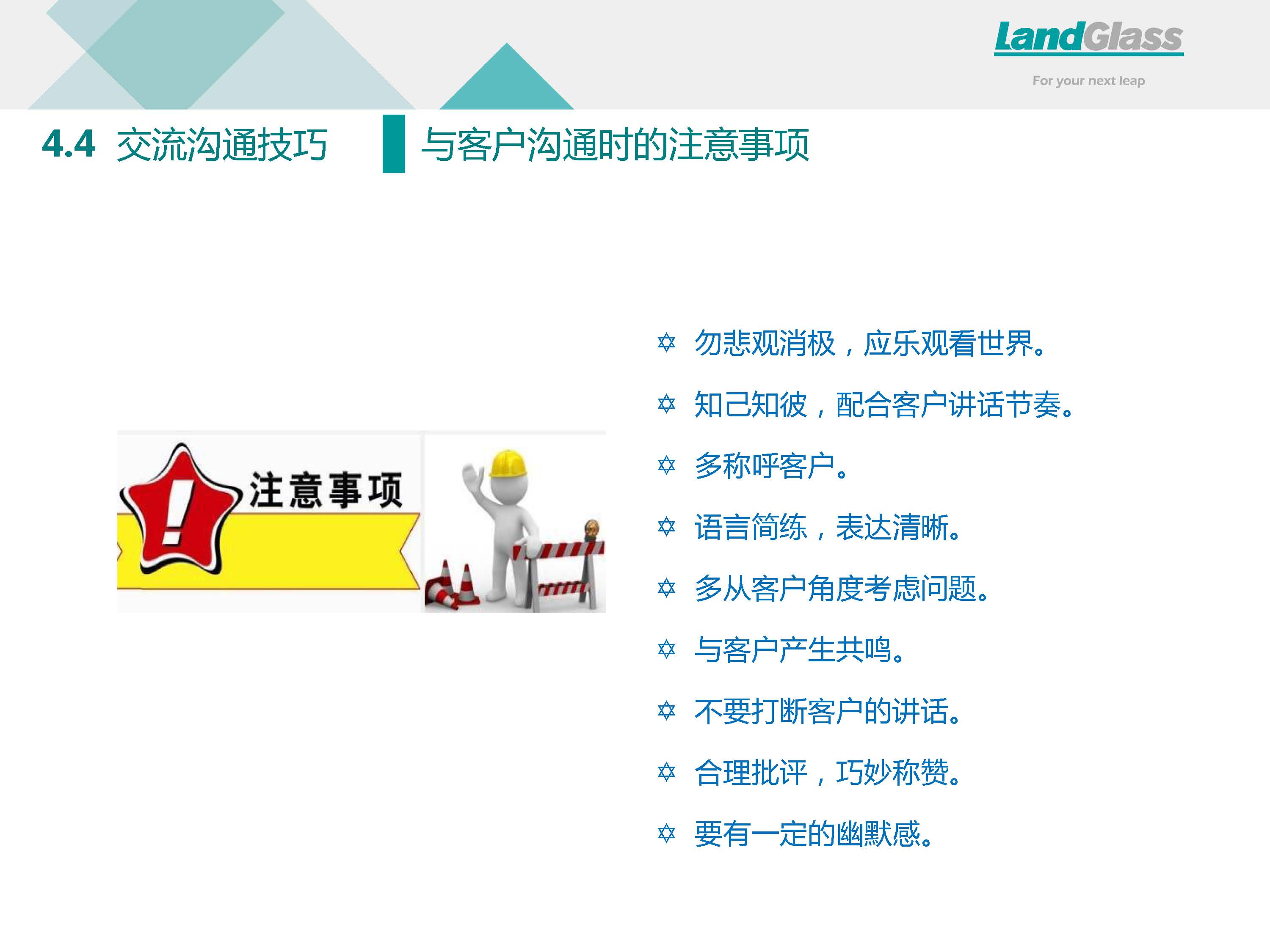 LandGlass
For your next leap

4.4 交流沟通技巧

与客户沟通时的注意事项

注意事项

✡ 勿悲观消极，应乐观看世界。

✡ 知己知彼，配合客户讲话节奏。

✡ 多称呼客户。

✡ 语言简练，表达清晰。

✡ 多从客户角度考虑问题。

✡ 与客户产生共鸣。

✡ 不要打断客户的讲话。

✡ 合理批评，巧妙称赞。

✡ 要有一定的幽默感。